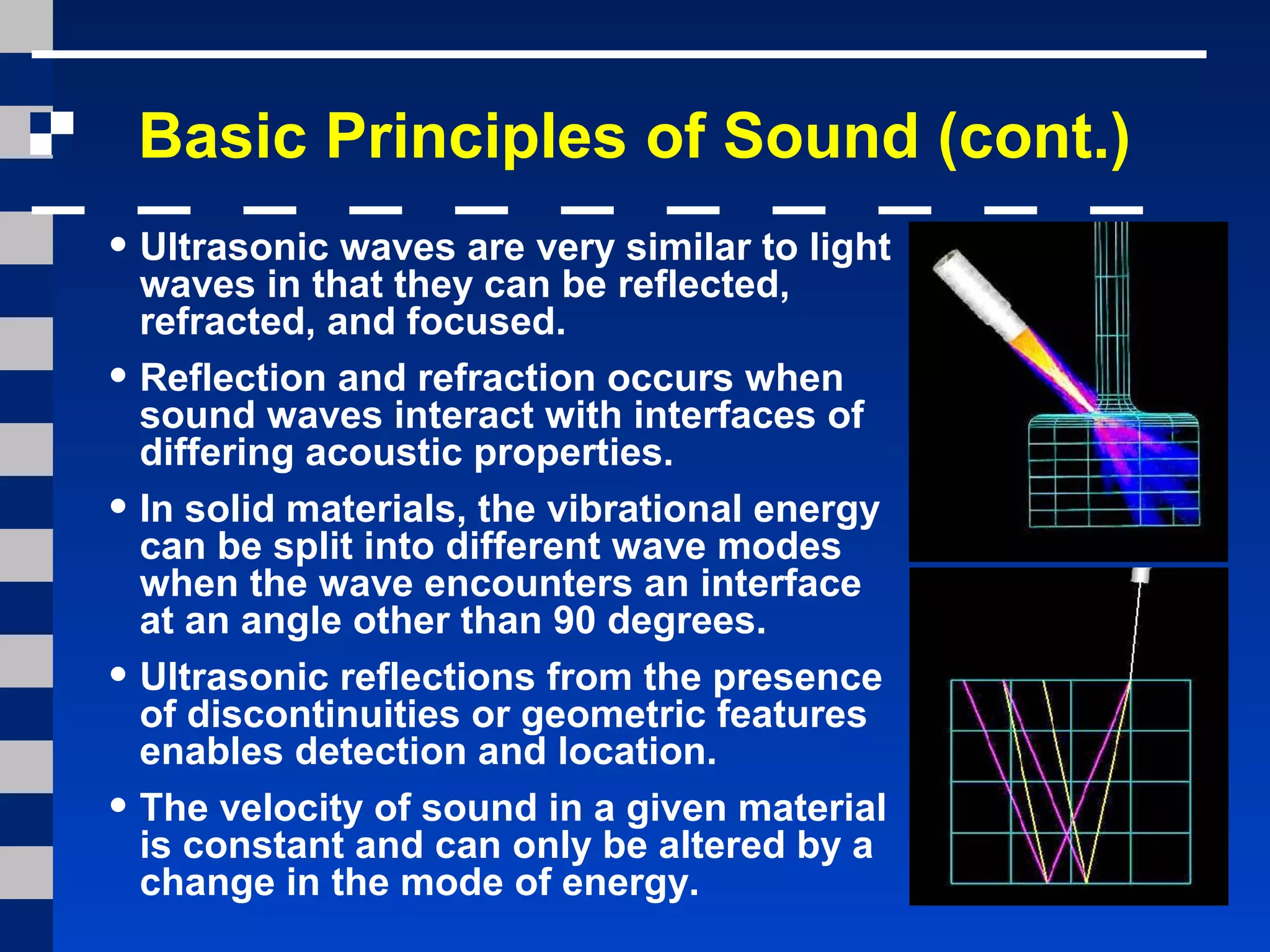 Basic Principles of Sound (cont.)

• Ultrasonic waves are very similar to light waves in that they can be reflected, refracted, and focused.

• Reflection and refraction occurs when sound waves interact with interfaces of differing acoustic properties.

• In solid materials, the vibrational energy can be split into different wave modes when the wave encounters an interface at an angle other than 90 degrees.

• Ultrasonic reflections from the presence of discontinuities or geometric features enables detection and location.

• The velocity of sound in a given material is constant and can only be altered by a change in the mode of energy.